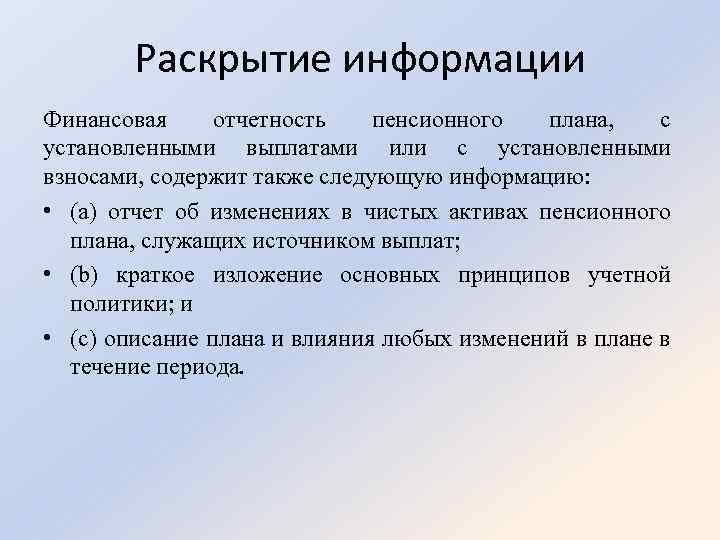 Раскрытие информации

Финансовая отчетность пенсионного плана, с установленными выплатами или с установленными взносами, содержит также следующую информацию:

• (a) отчет об изменениях в чистых активах пенсионного плана, служащих источником выплат;
• (b) краткое изложение основных принципов учетной политики; и
• (c) описание плана и влияния любых изменений в плане в течение периода.